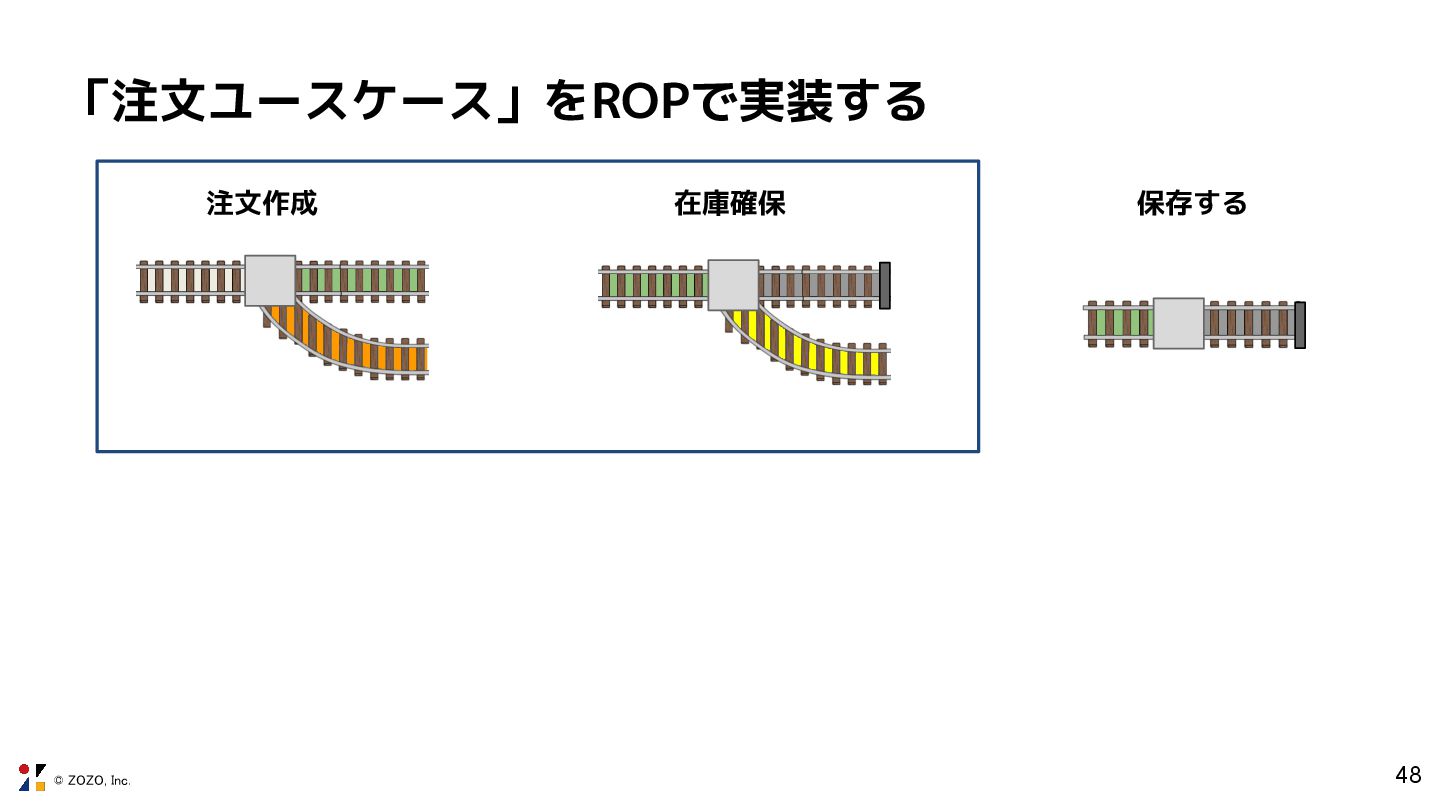 「注文ユースケース」をROPで実装する

注文作成

在庫確保

保存する

© ZOZO, Inc.

48